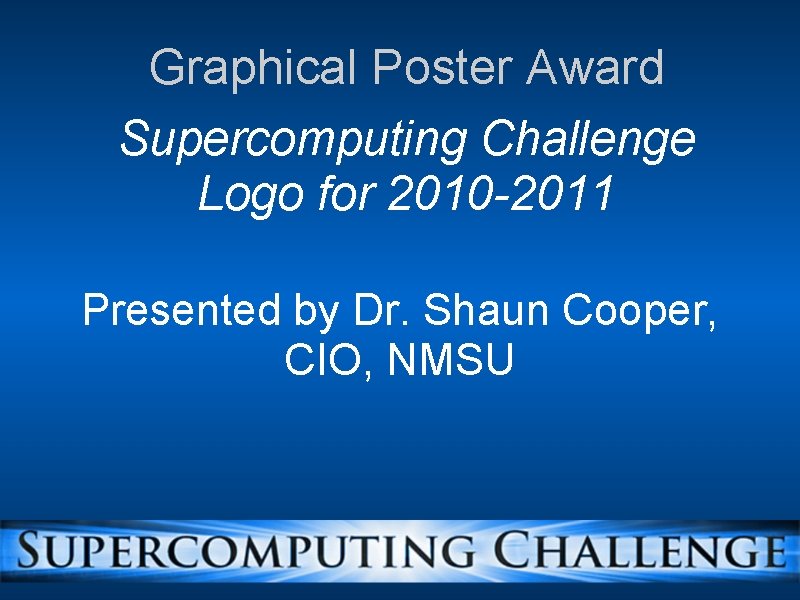 Graphical Poster Award

Supercomputing Challenge Logo for 2010-2011

Presented by Dr. Shaun Cooper, CIO, NMSU

SUPERCOMPUTING CHALLENGE